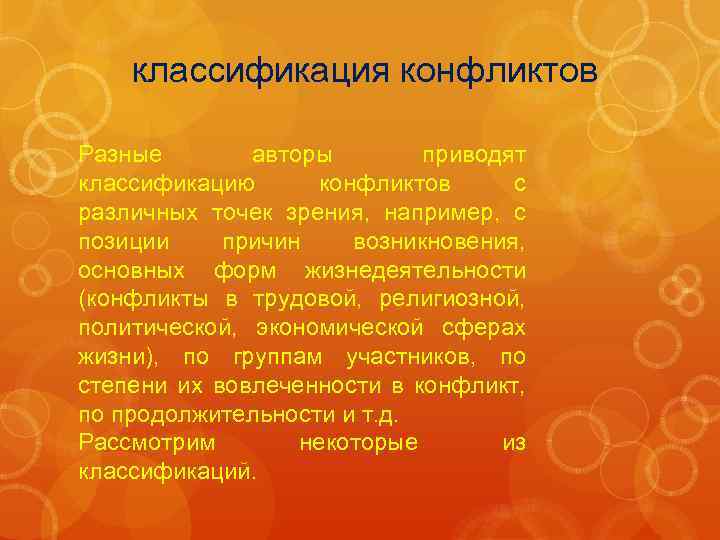 классификация конфликтов

Разные авторы приводят классификацию конфликтов с различных точек зрения, например, с позиции причин возникновения, основных форм жизнедеятельности (конфликты в трудовой, религиозной, политической, экономической сферах жизни), по группам участников, по степени их вовлеченности в конфликт, по продолжительности и т.д.

Рассмотрим некоторые из классификаций.